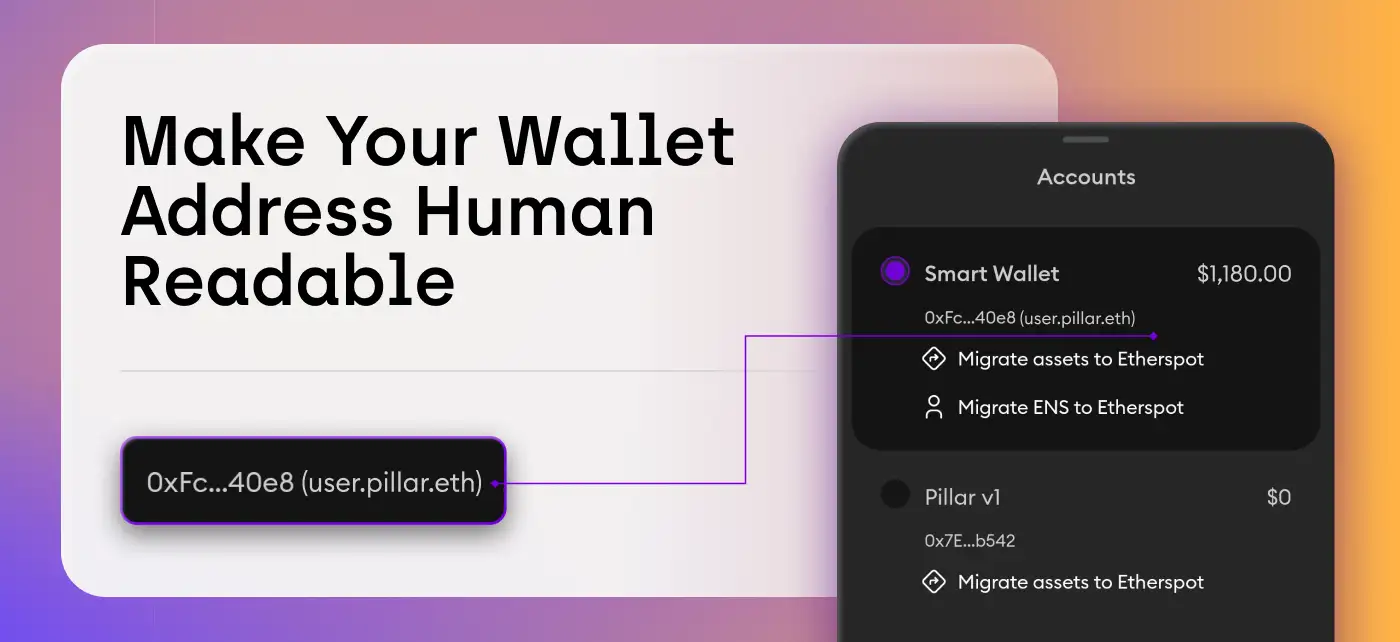 Make Your Wallet Address Human Readable

0xFc...40e8 (user.pillar.eth)

Accounts

Smart Wallet $1,180.00

0xFc...40e8 (user.pillar.eth)

Migrate assets to Etherspot

Migrate ENS to Etherspot

Pillar v1 $0

0x7E...b542

Migrate assets to Etherspot